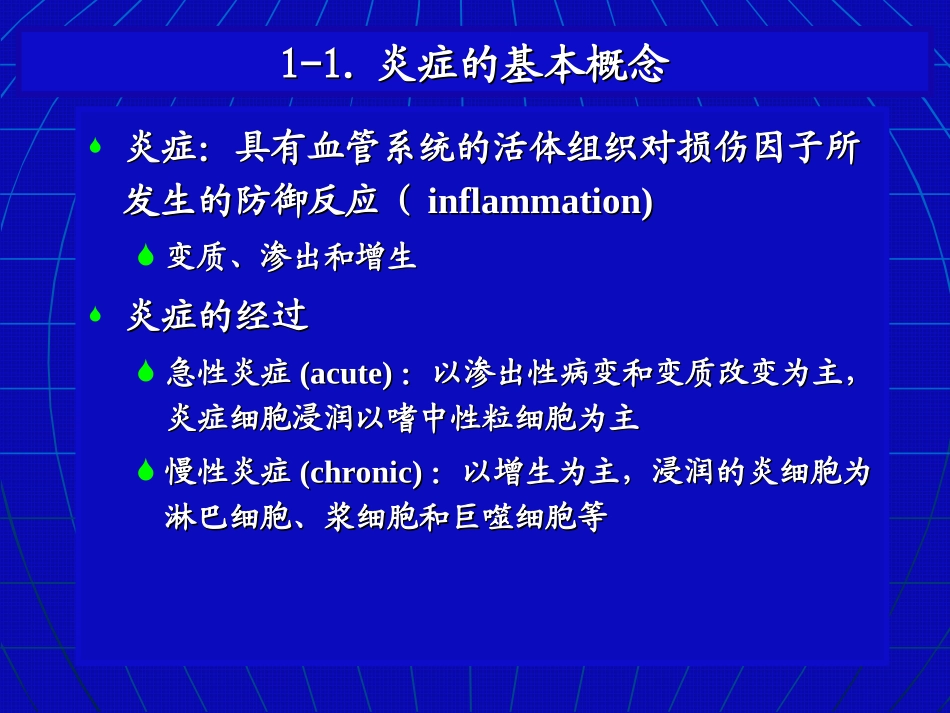 1-1. 炎症的基本概念

炎症：具有血管系统的活体组织对损伤因子所发生的防御反应（ inflammation)

变质、渗出和增生

炎症的经过

急性炎症 (acute)： 以渗出性病变和变质改变为主，炎症细胞浸润以嗜中性粒细胞为主

慢性炎症 (chronic)： 以增生为主，浸润的炎细胞为淋巴细胞、浆细胞和巨噬细胞等